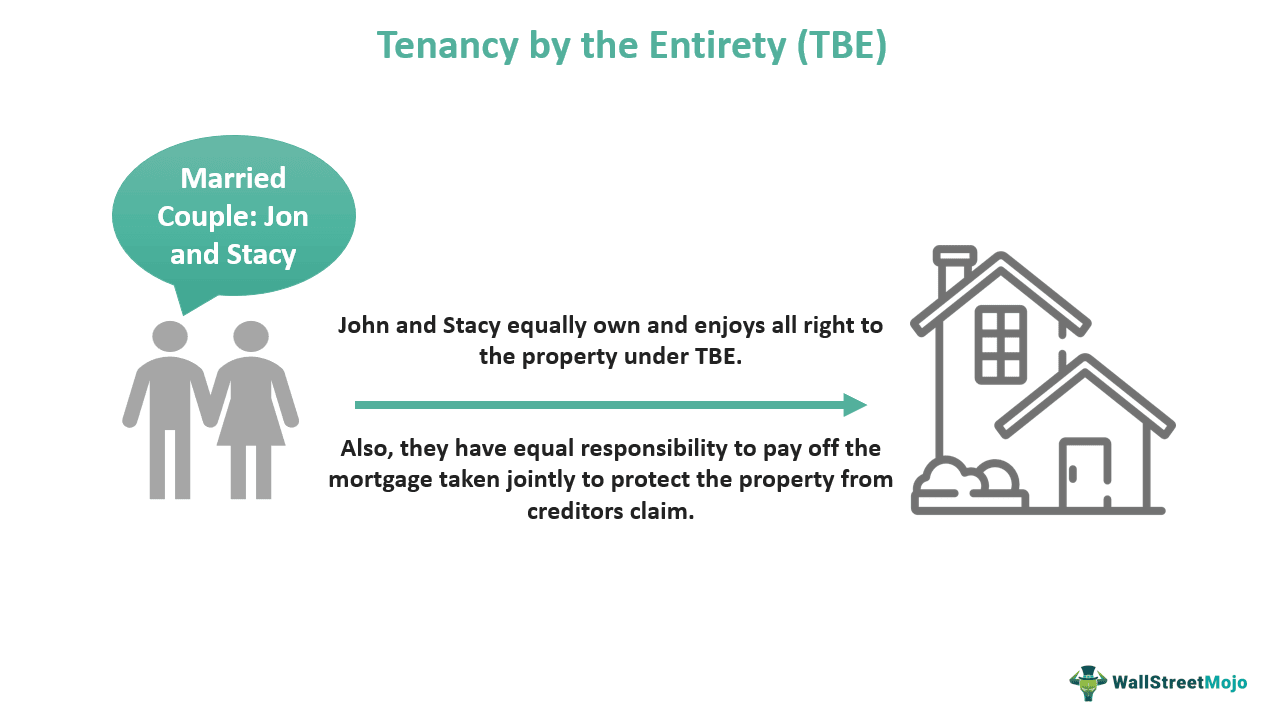 Tenancy by the Entirety (TBE)

Married Couple: Jon and Stacy

John and Stacy equally own and enjoys all right to the property under TBE.

Also, they have equal responsibility to pay off the mortgage taken jointly to protect the property from creditors claim.

WallStreetMojo